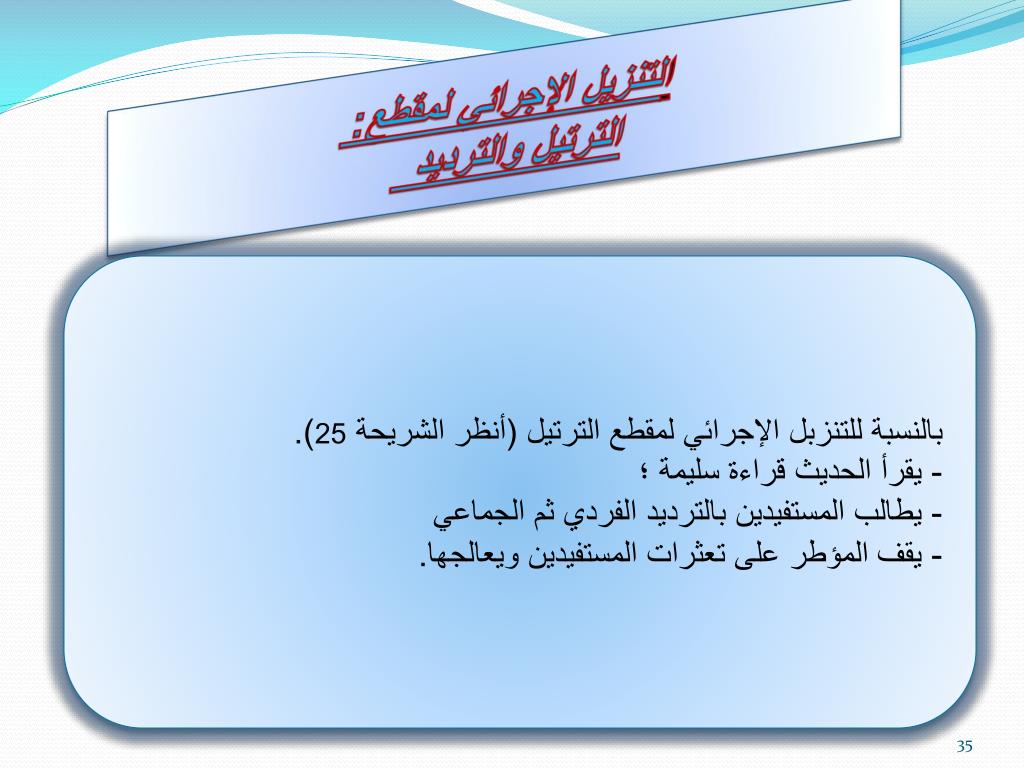 التنزيل الإجرائي لمقطع:
الترتيل والترديد

بالنسبة للتنزبل الإجرائي لمقطع الترتيل (أنظر الشريحة 25).
- يقرأ الحديث قراءة سليمة ؛
- يطالب المستفيدين بالترديد الفردي ثم الجماعي
- يقف المؤطر على تعثرات المستفيدين ويعالجها.

35